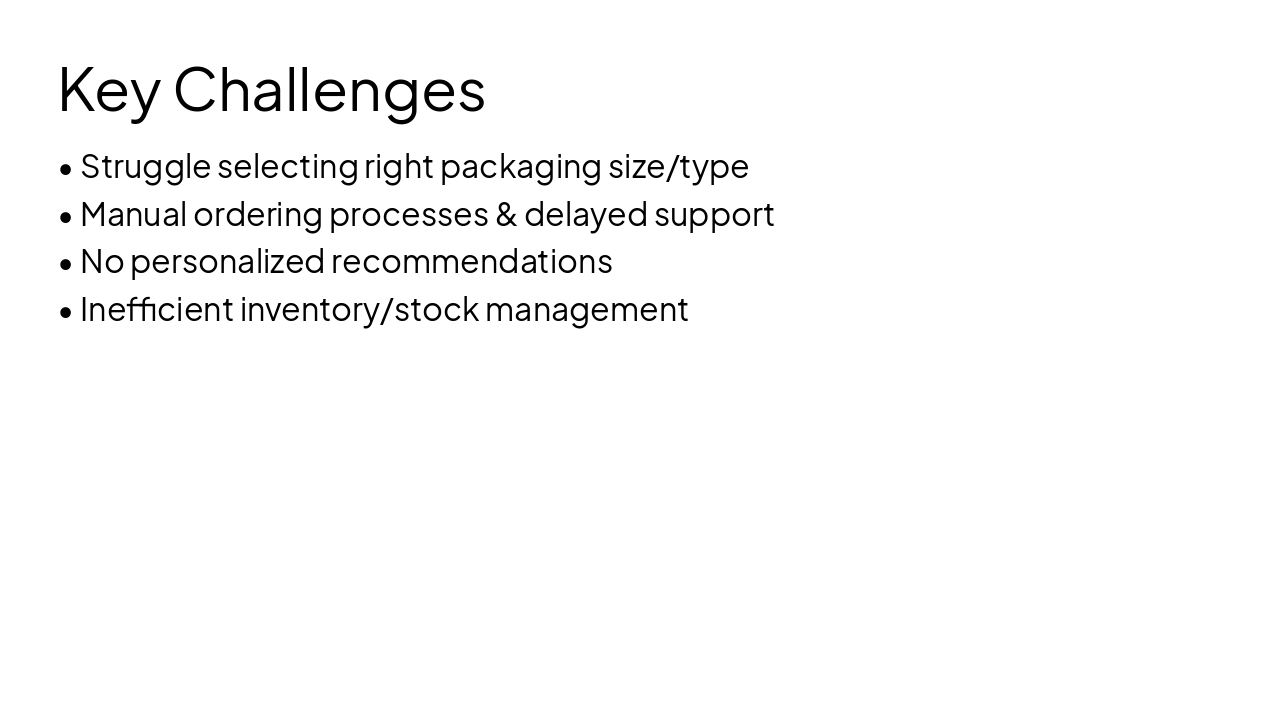 Key Challenges

• Struggle selecting right packaging size/type
• Manual ordering processes & delayed support
• No personalized recommendations
• Inefficient inventory/stock management